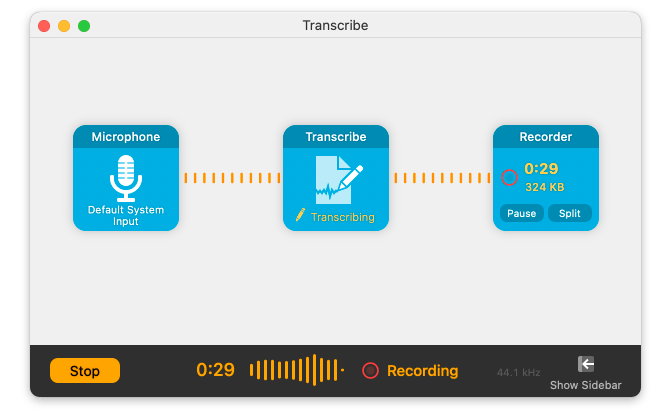 Transcribe

Microphone
Default System Input

Transcribe
Transcribing

Recorder
0:29
324 KB
Pause
Split

Stop
0:29
Recording
44.1 kHz
Show Sidebar